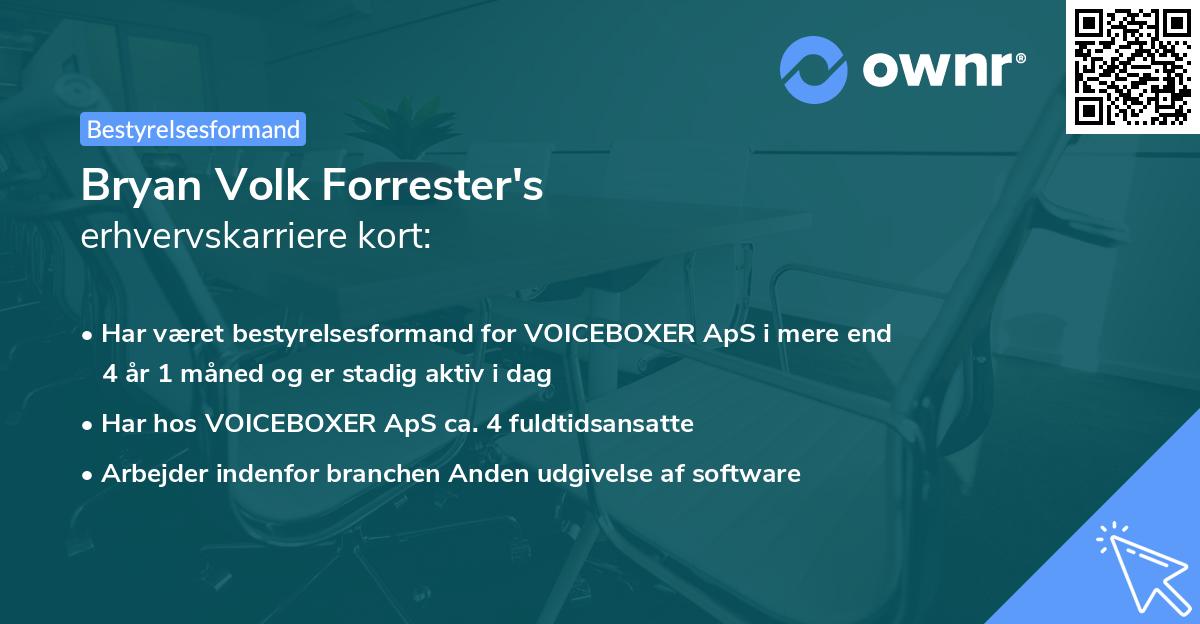 ownr®

Bestyrelsesformand

Bryan Volk Forrester's
erhvervskarriere kort:

• Har været bestyrelsesformand for VOICEBOXER ApS i mere end 4 år 1 måned og er stadig aktiv i dag
• Har hos VOICEBOXER ApS ca. 4 fuldtidsansatte
• Arbejder indenfor branchen Anden udgivelse af software